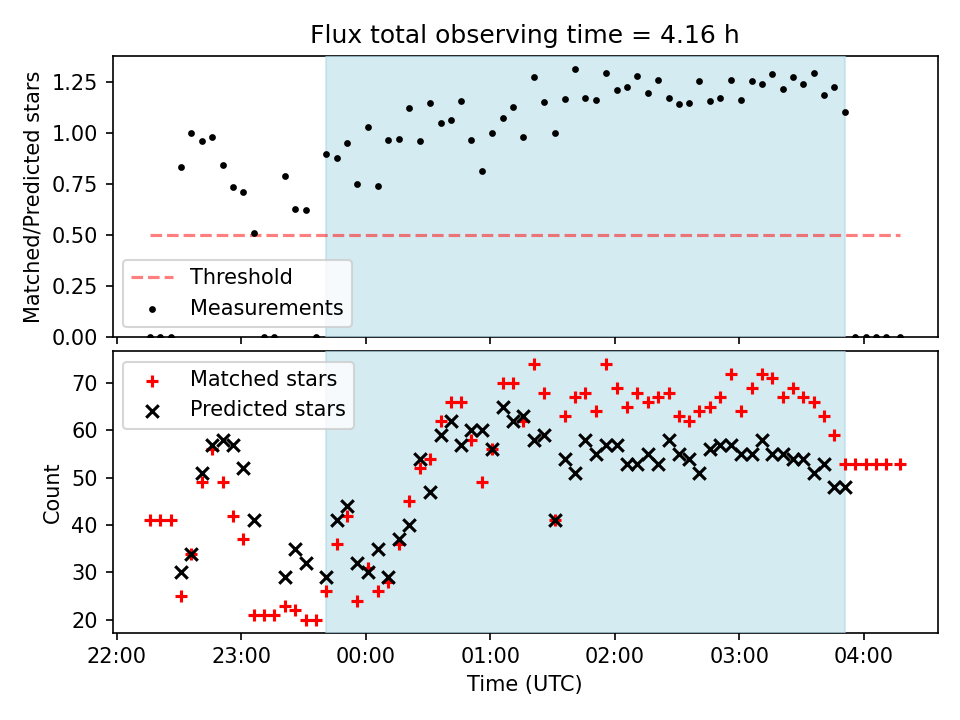 Flux total observing time = 4.16 h

Matched/Predicted stars

1.25
1.00
0.75
0.50
0.25
0.00

Threshold
Measurements

Matched stars
Predicted stars

Count

70
60
50
40
30
20

22:00 23:00 00:00 01:00 02:00 03:00 04:00

Time (UTC)